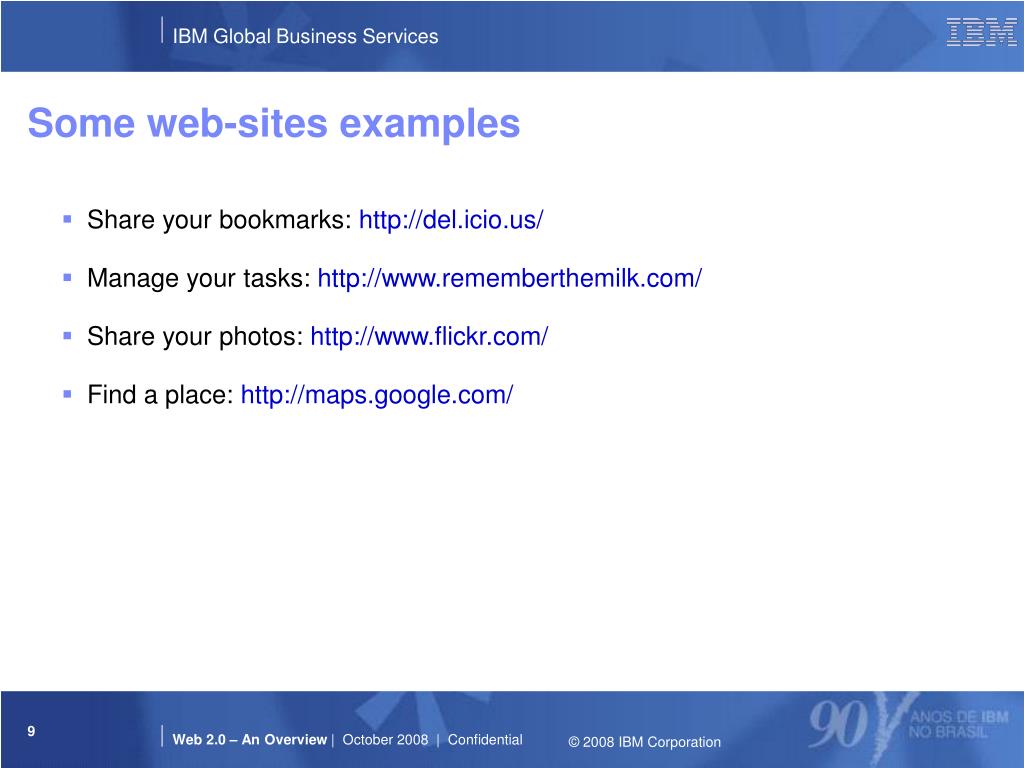 IBM Global Business Services

IBM

Some web-sites examples

▪ Share your bookmarks: http://del.icio.us/

▪ Manage your tasks: http://www.rememberthemilk.com/

▪ Share your photos: http://www.flickr.com/

▪ Find a place: http://maps.google.com/

9

Web 2.0 – An Overview | October 2008 | Confidential

© 2008 IBM Corporation

90 ANOS DE IBM NO BRASIL